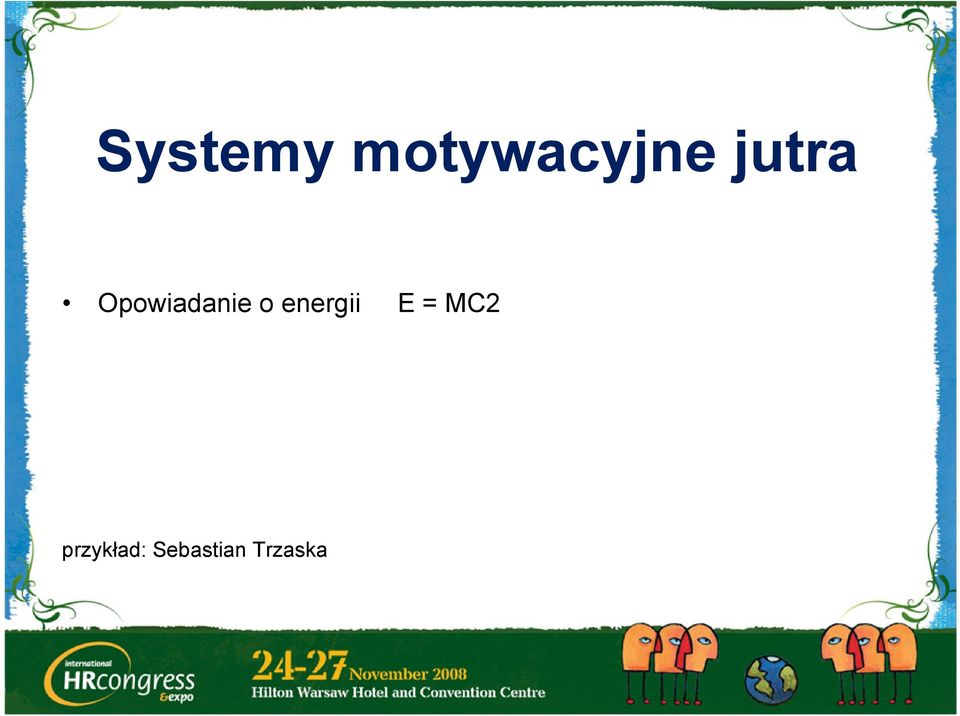 Systemy motywacyjne jutra

• Opowiadanie o energii E = MC2

przykład: Sebastian Trzaska

international HRcongress &expo

24-27 November 2008
Hilton Warsaw Hotel and Convention Centre